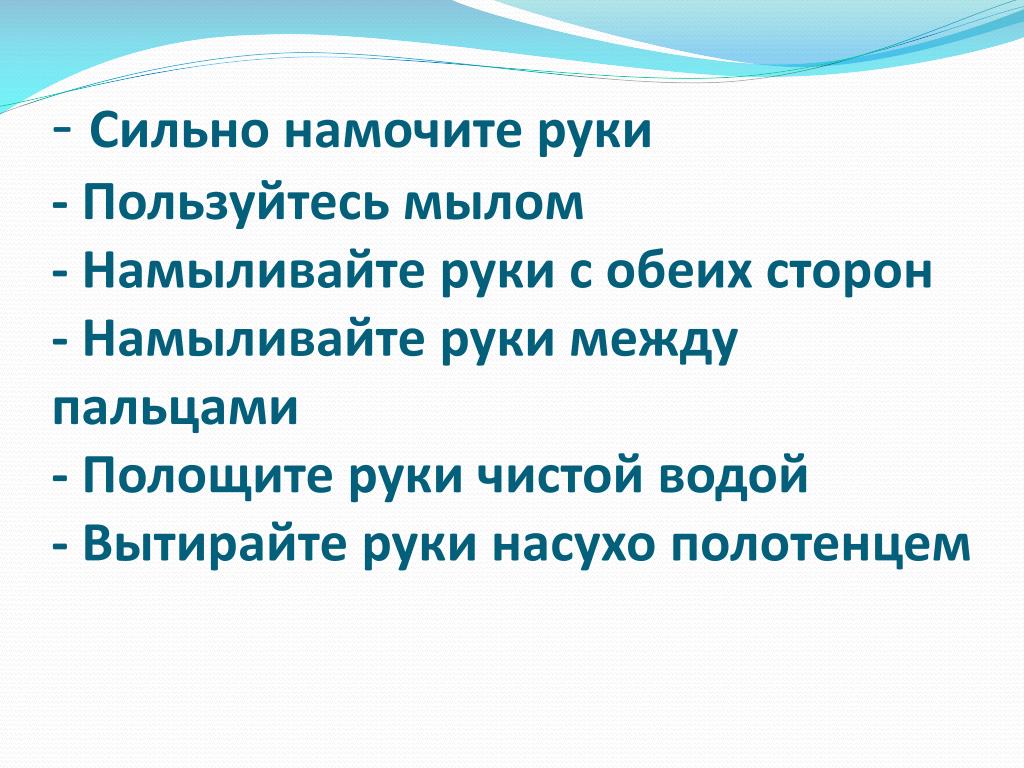 - Сильно намочите руки
- Пользуйтесь мылом
- Намыливайте руки с обеих сторон
- Намыливайте руки между пальцами
- Полощите руки чистой водой
- Вытирайте руки насухо полотенцем